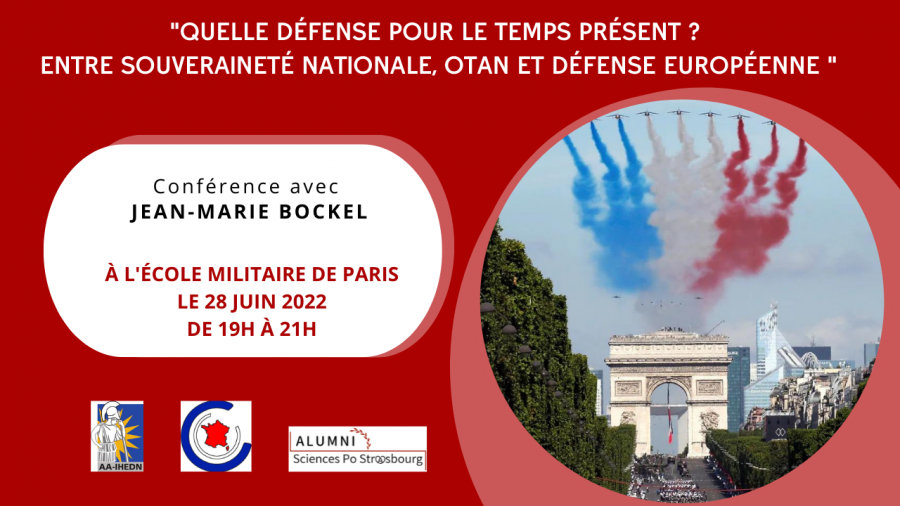 "QUELLE DÉFENSE POUR LE TEMPS PRÉSENT ?
ENTRE SOUVERAINETÉ NATIONALE, OTAN ET DÉFENSE EUROPÉENNE "

Conférence avec
JEAN-MARIE BOCKEL

À L'ÉCOLE MILITAIRE DE PARIS
LE 28 JUIN 2022
DE 19H À 21H

AA-IHEDN

ALUMNI
Sciences Po Strasbourg